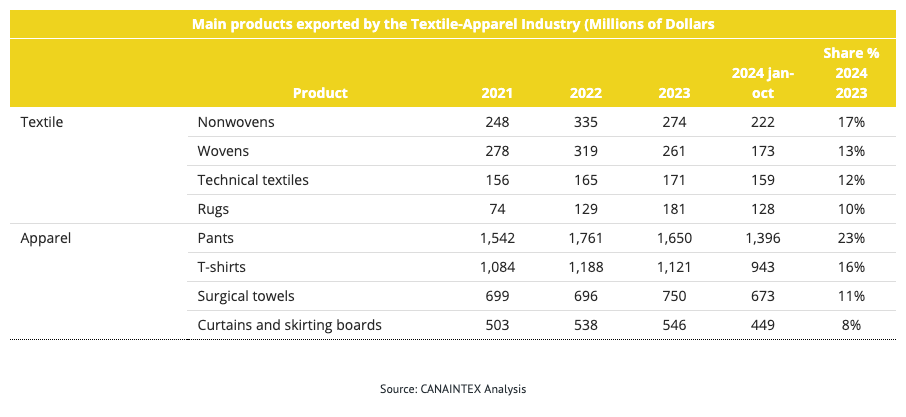 Main products exported by the Textile-Apparel Industry (Millions of Dollars

| | Product | 2021 | 2022 | 2023 | 2024 jan-oct | Share % 2024 2023 |
|---|---|---|---|---|---|---|
| Textile | Nonwovens | 248 | 335 | 274 | 222 | 17% |
| | Wovens | 278 | 319 | 261 | 173 | 13% |
| | Technical textiles | 156 | 165 | 171 | 159 | 12% |
| | Rugs | 74 | 129 | 181 | 128 | 10% |
| Apparel | Pants | 1,542 | 1,761 | 1,650 | 1,396 | 23% |
| | T-shirts | 1,084 | 1,188 | 1,121 | 943 | 16% |
| | Surgical towels | 699 | 696 | 750 | 673 | 11% |
| | Curtains and skirting boards | 503 | 538 | 546 | 449 | 8% |

Source: CANAINTEX Analysis